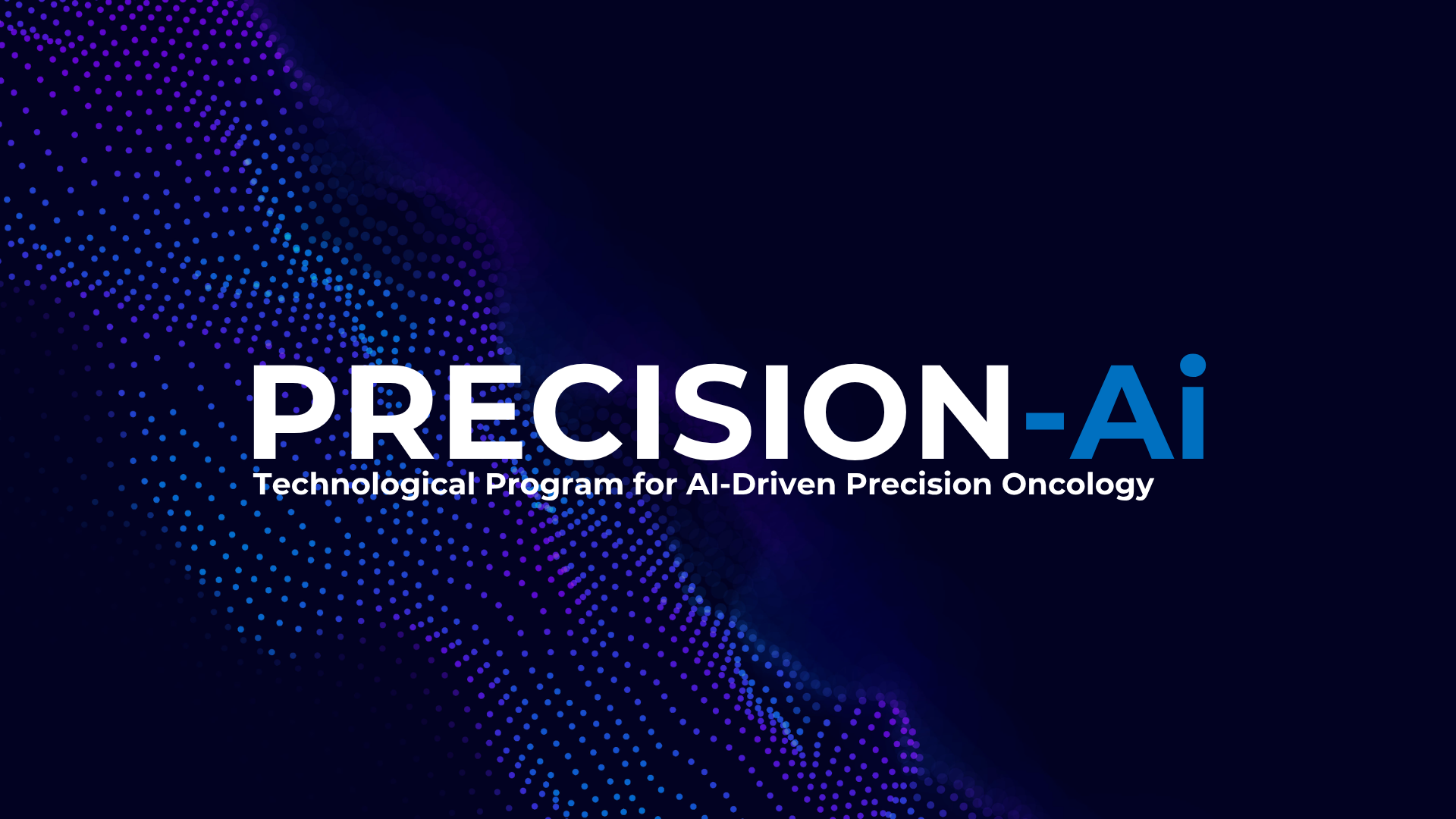 PRECISION-Ai

Technological Program for AI-Driven Precision Oncology